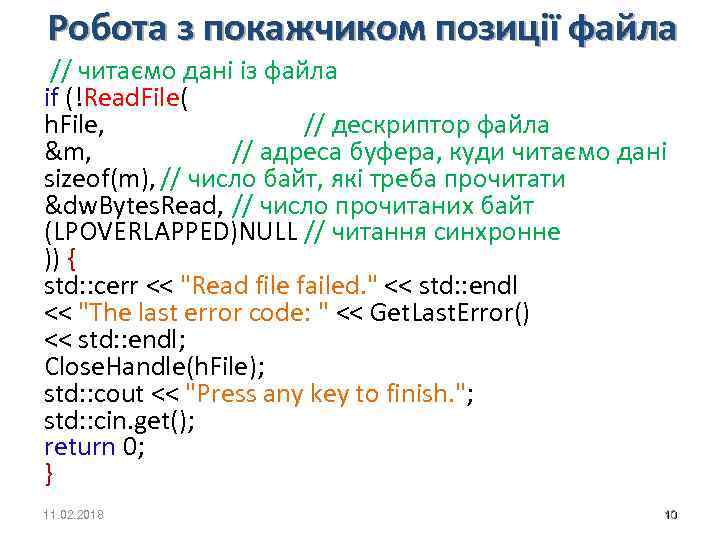 Робота з покажчиком позиції файла

// читаємо дані із файла
if (!ReadFile(
hFile, // дескриптор файла
&m, // адреса буфера, куди читаємо дані
sizeof(m), // число байт, які треба прочитати
&dwBytesRead, // число прочитаних байт
(LPOVERLAPPED)NULL // читання синхронне
)) {
std::cerr << "Read file failed." << std::endl
<< "The last error code: " << GetLastError()
<< std::endl;
CloseHandle(hFile);
std::cout << "Press any key to finish.";
std::cin.get();
return 0;
}

11.02.2018

10